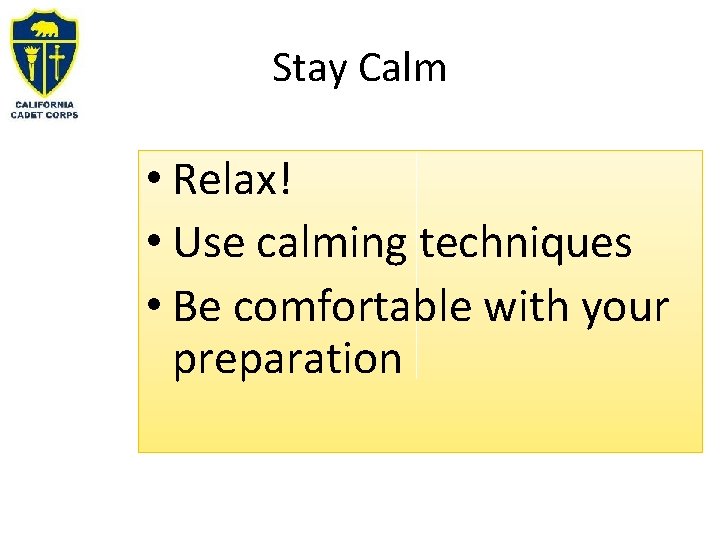 CALIFORNIA CADET CORPS

Stay Calm

• Relax!
• Use calming techniques
• Be comfortable with your preparation